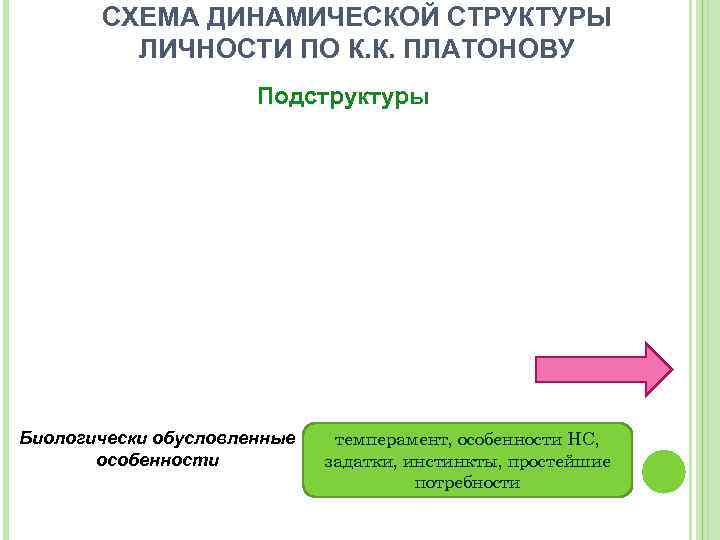 СХЕМА ДИНАМИЧЕСКОЙ СТРУКТУРЫ ЛИЧНОСТИ ПО К.К. ПЛАТОНОВУ

Подструктуры

Биологически обусловленные особенности

темперамент, особенности НС, задатки, инстинкты, простейшие потребности